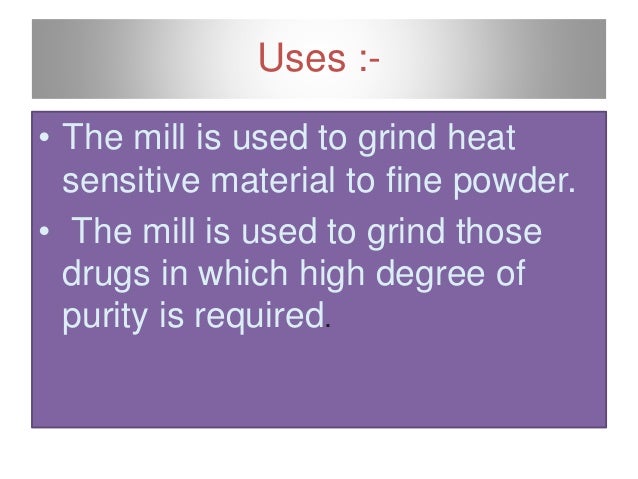 Uses :-

• The mill is used to grind heat sensitive material to fine powder.
• The mill is used to grind those drugs in which high degree of purity is required.